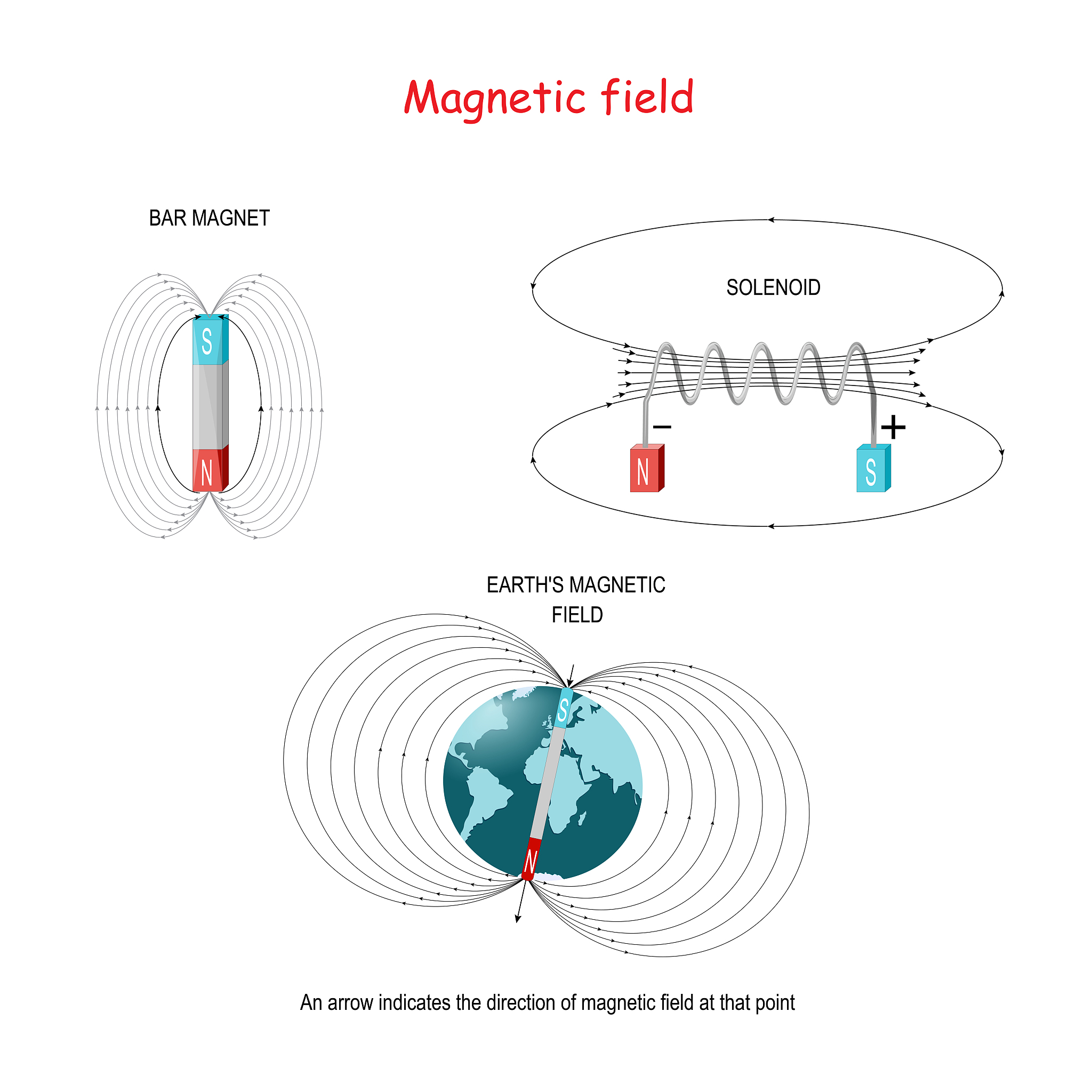 Magnetic field

BAR MAGNET

S

N

SOLENOID

−

+

N

S

EARTH'S MAGNETIC FIELD

S

N

An arrow indicates the direction of magnetic field at that point